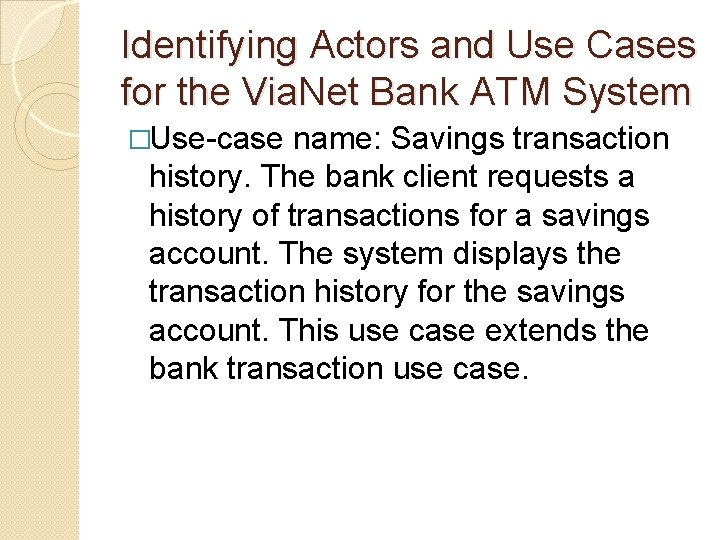 Identifying Actors and Use Cases for the ViaNet Bank ATM System

□Use-case name: Savings transaction history. The bank client requests a history of transactions for a savings account. The system displays the transaction history for the savings account. This use case extends the bank transaction use case.